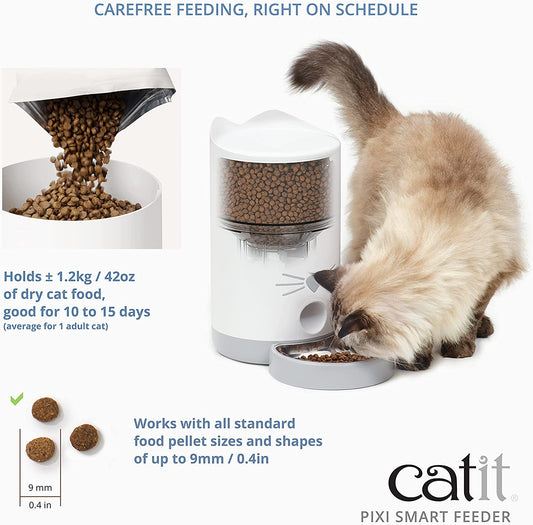 CAREFREE FEEDING, RIGHT ON SCHEDULE

Holds ± 1.2kg / 42oz of dry cat food, good for 10 to 15 days
(average for 1 adult cat)

9 mm
0.4 in

Works with all standard food pellet sizes and shapes of up to 9mm / 0.4in

catit®
PIXI SMART FEEDER